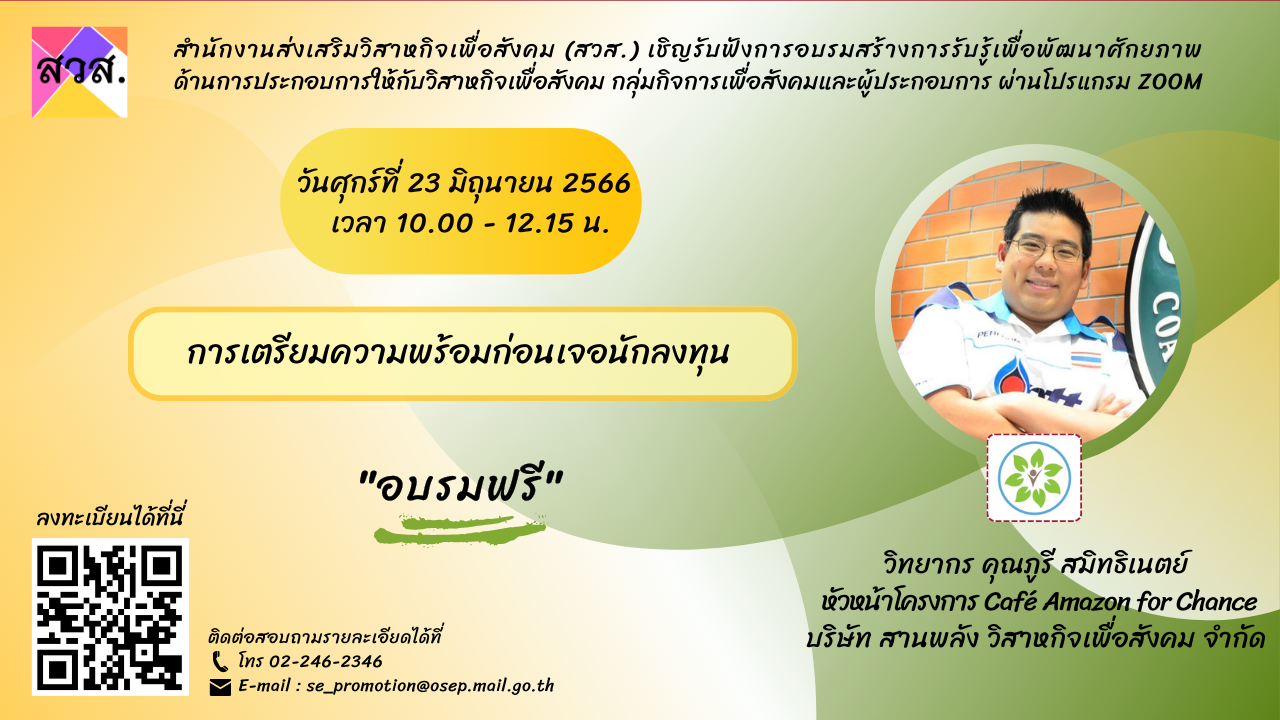 สวส.

สำนักงานส่งเสริมวิสาหกิจเพื่อสังคม (สวส.) เชิญรับฟังการอบรมสร้างการรับรู้เพื่อพัฒนาศักยภาพด้านการประกอบการให้กับวิสาหกิจเพื่อสังคม กลุ่มกิจการเพื่อสังคมและผู้ประกอบการ ผ่านโปรแกรม ZOOM

วันศุกร์ที่ 23 มิถุนายน 2566
เวลา 10.00 - 12.15 น.

การเตรียมความพร้อมก่อนเจอนักลงทุน

"อบรมฟรี"

ลงทะเบียนได้ที่นี่

ติดต่อสอบถามรายละเอียดได้ที่
โทร 02-246-2346
E-mail : se_promotion@osep.mail.go.th

วิทยากร คุณภูรี สมิทธิเนตย์
หัวหน้าโครงการ Café Amazon for Chance
บริษัท สานพลัง วิสาหกิจเพื่อสังคม จำกัด